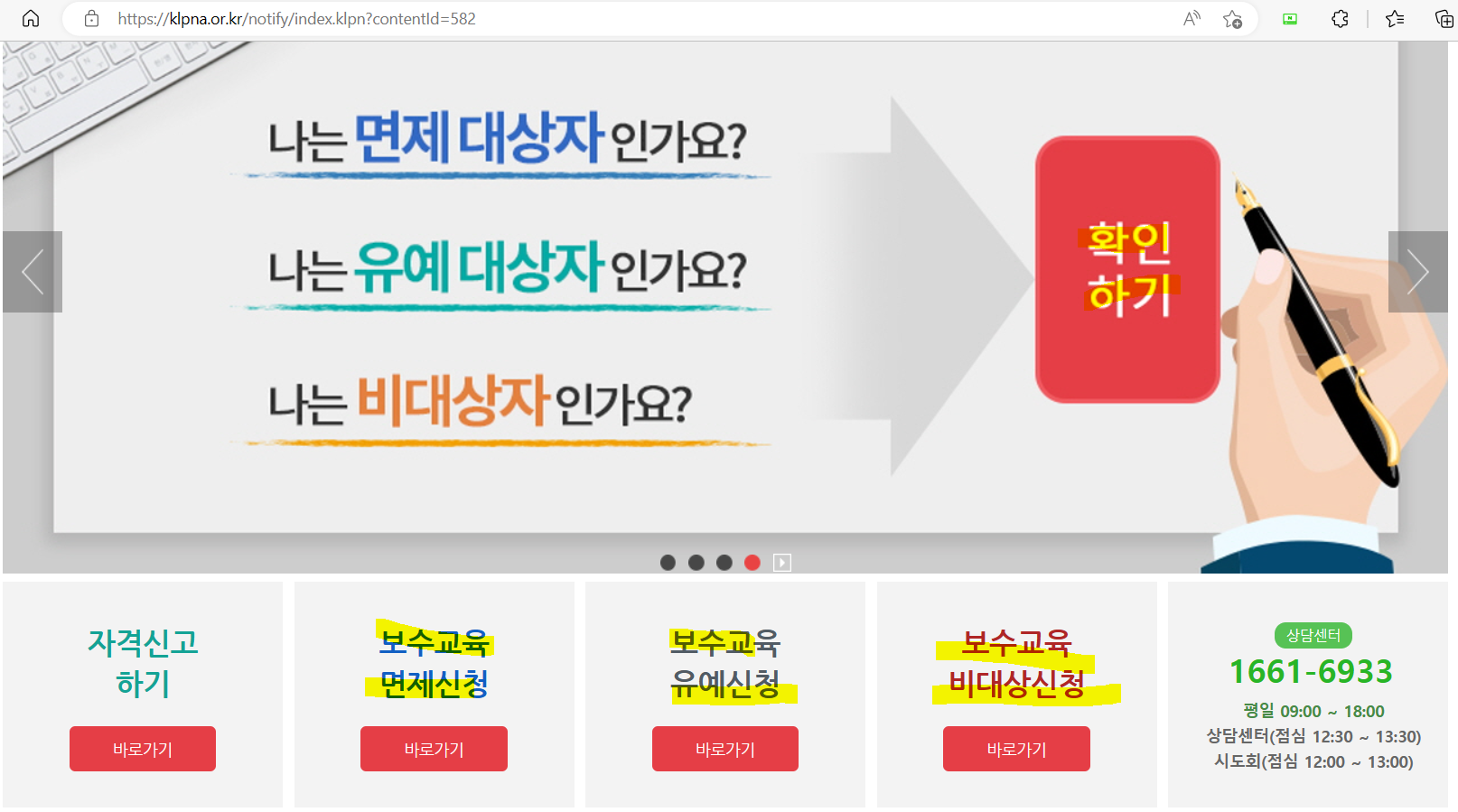 https://klpna.or.kr/notify/index.klpn?contentId=582

나는 면제 대상자 인가요?

나는 유예 대상자 인가요?

나는 비대상자 인가요?

확인 하기

자격신고 하기

바로가기

보수교육 면제신청

바로가기

보수교육 유예신청

바로가기

보수교육 비대상신청

바로가기

상담센터

1661-6933

평일 09:00 ~ 18:00
상담센터(점심 12:30 ~ 13:30)
시도회(점심 12:00 ~ 13:00)